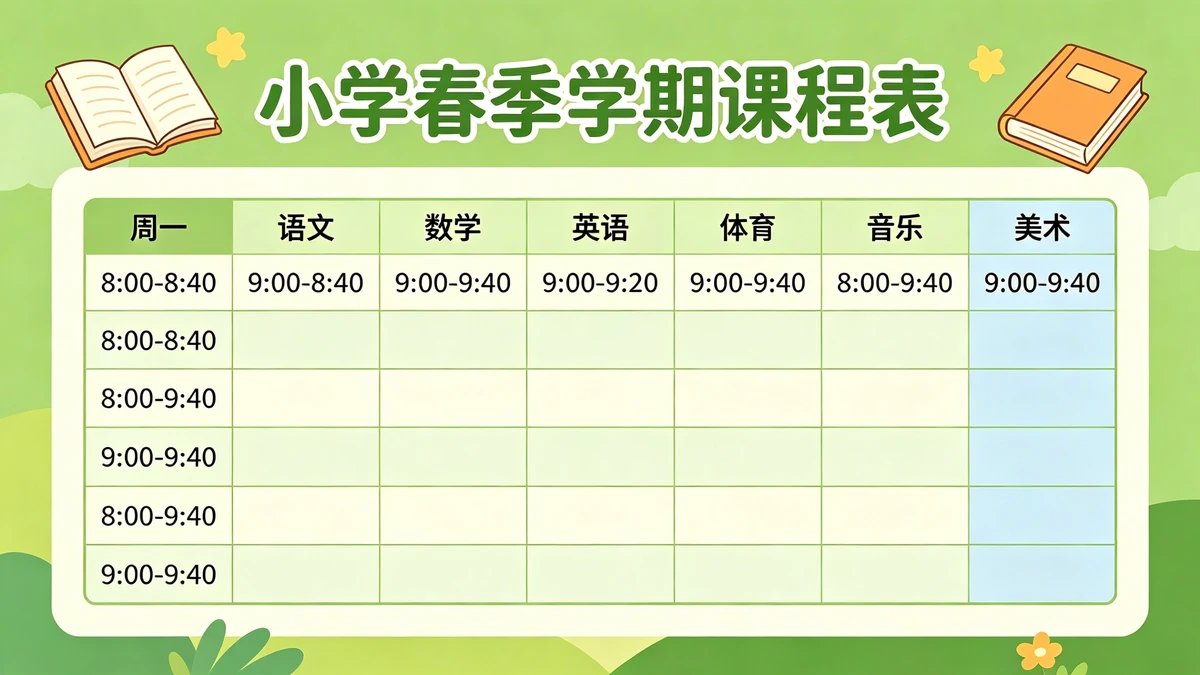 小学春季学期课程表

| 周一 | 语文 | 数学 | 英语 | 体育 | 音乐 | 美术 |
|---|---|---|---|---|---|---|
| 8:00-8:40 | 9:00-8:40 | 9:00-9:40 | 9:00-9:20 | 9:00-9:40 | 8:00-9:40 | 9:00-9:40 |
| 8:00-8:40 | | | | | | |
| 8:00-9:40 | | | | | | |
| 9:00-9:40 | | | | | | |
| 8:00-9:40 | | | | | | |
| 9:00-9:40 | | | | | | |